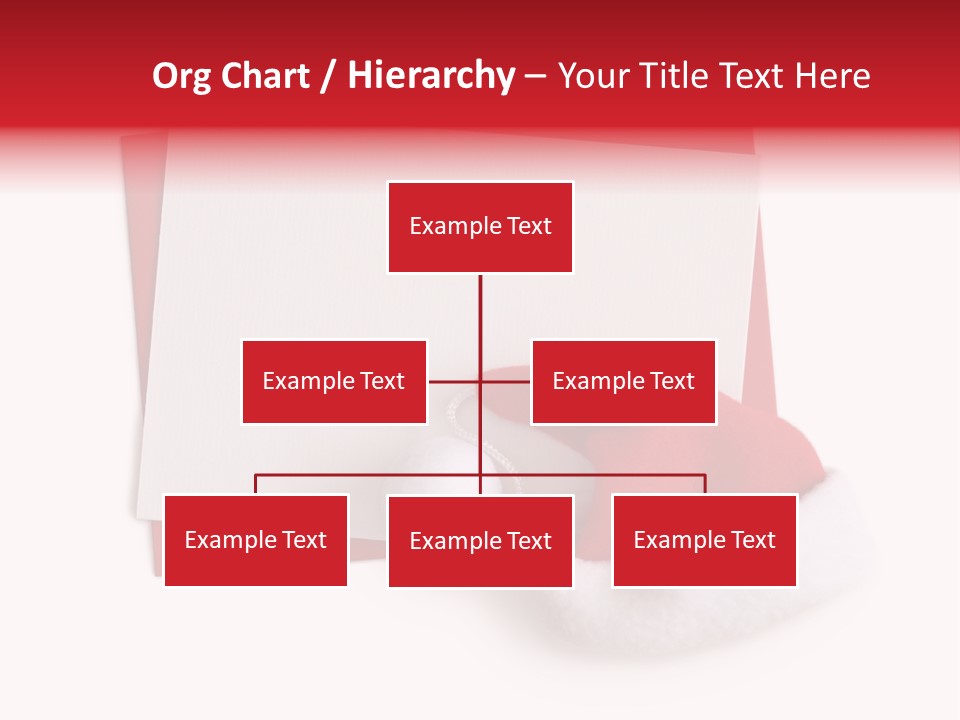 Org Chart / Hierarchy – Your Title Text Here

Example Text

Example Text

Example Text

Example Text

Example Text

Example Text